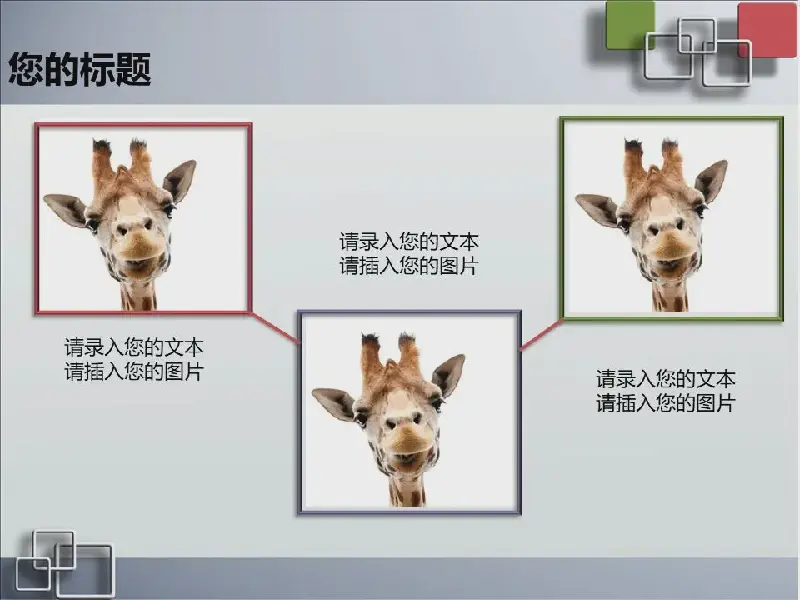 您的标题

请录入您的文本
请插入您的图片

请录入您的文本
请插入您的图片

请录入您的文本
请插入您的图片